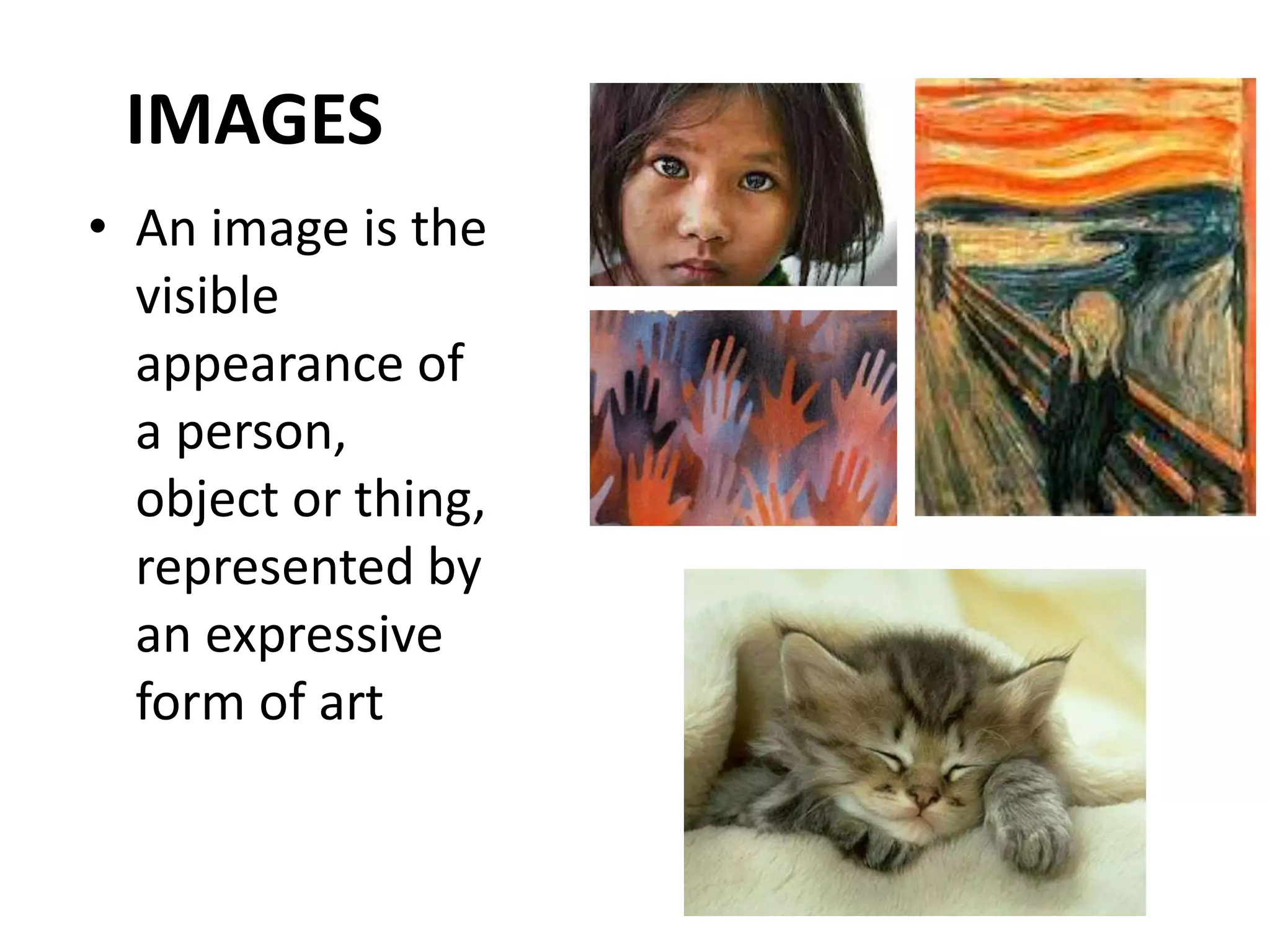 IMAGES

• An image is the visible appearance of a person, object or thing, represented by an expressive form of art